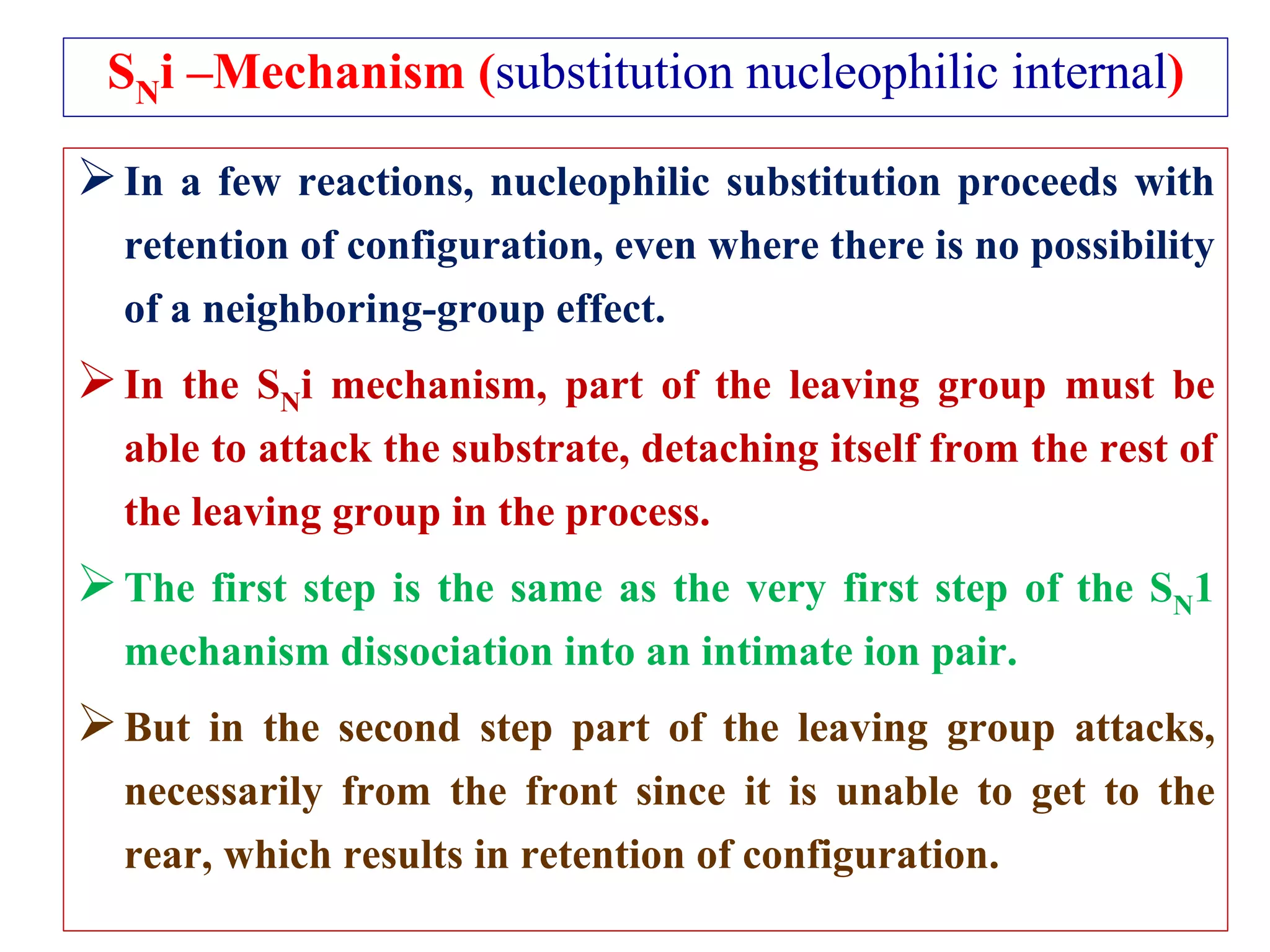 $S_N$i –Mechanism (substitution nucleophilic internal)

➢ In a few reactions, nucleophilic substitution proceeds with retention of configuration, even where there is no possibility of a neighboring-group effect.

➢ In the $S_N$i mechanism, part of the leaving group must be able to attack the substrate, detaching itself from the rest of the leaving group in the process.

➢ The first step is the same as the very first step of the $S_N$1 mechanism dissociation into an intimate ion pair.

➢ But in the second step part of the leaving group attacks, necessarily from the front since it is unable to get to the rear, which results in retention of configuration.